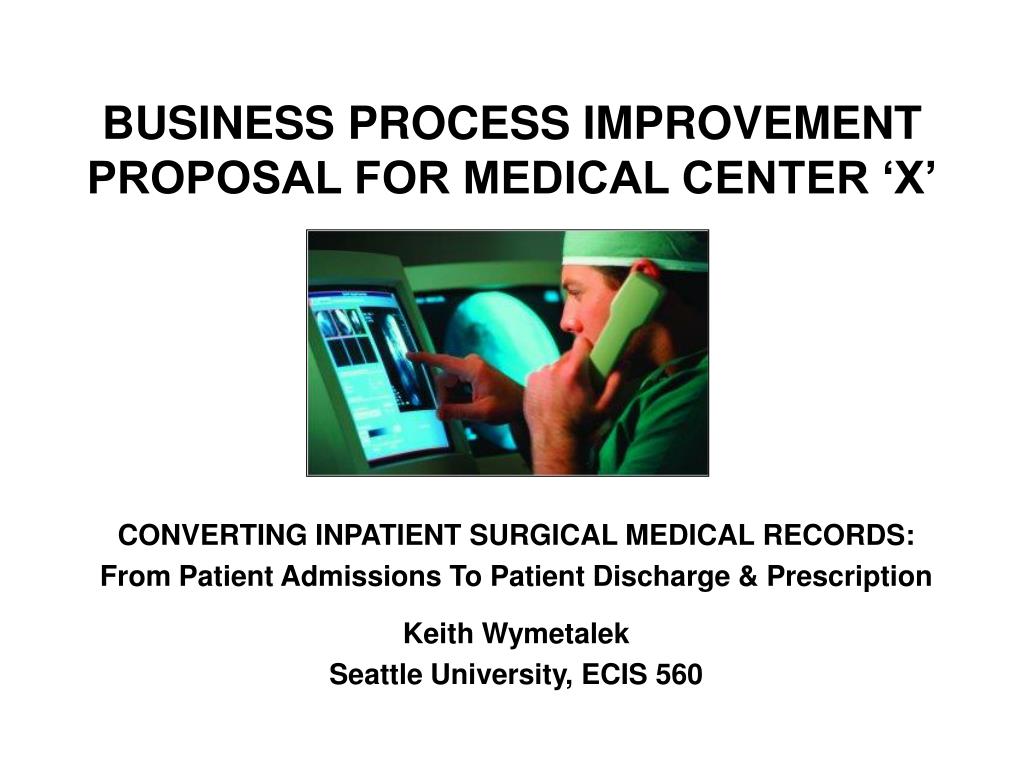 BUSINESS PROCESS IMPROVEMENT PROPOSAL FOR MEDICAL CENTER ‘X’

CONVERTING INPATIENT SURGICAL MEDICAL RECORDS:
From Patient Admissions To Patient Discharge & Prescription

Keith Wymetalek
Seattle University, ECIS 560